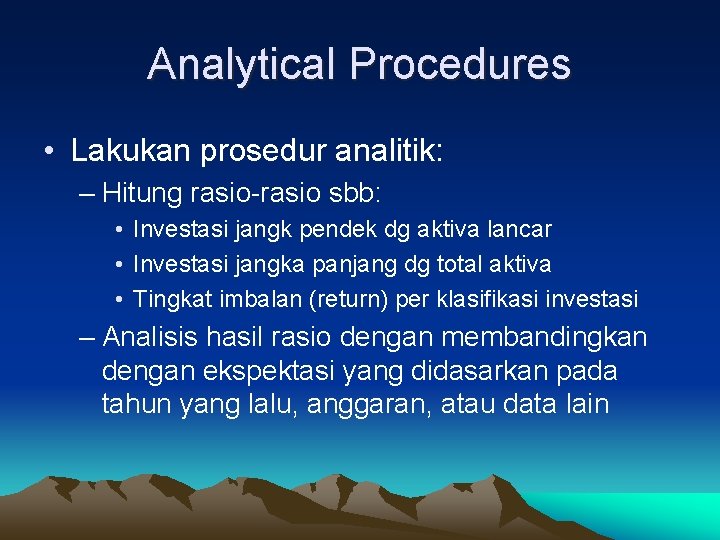 Analytical Procedures

• Lakukan prosedur analitik:

– Hitung rasio-rasio sbb:

• Investasi jangk pendek dg aktiva lancar

• Investasi jangka panjang dg total aktiva

• Tingkat imbalan (return) per klasifikasi investasi

– Analisis hasil rasio dengan membandingkan dengan ekspektasi yang didasarkan pada tahun yang lalu, anggaran, atau data lain